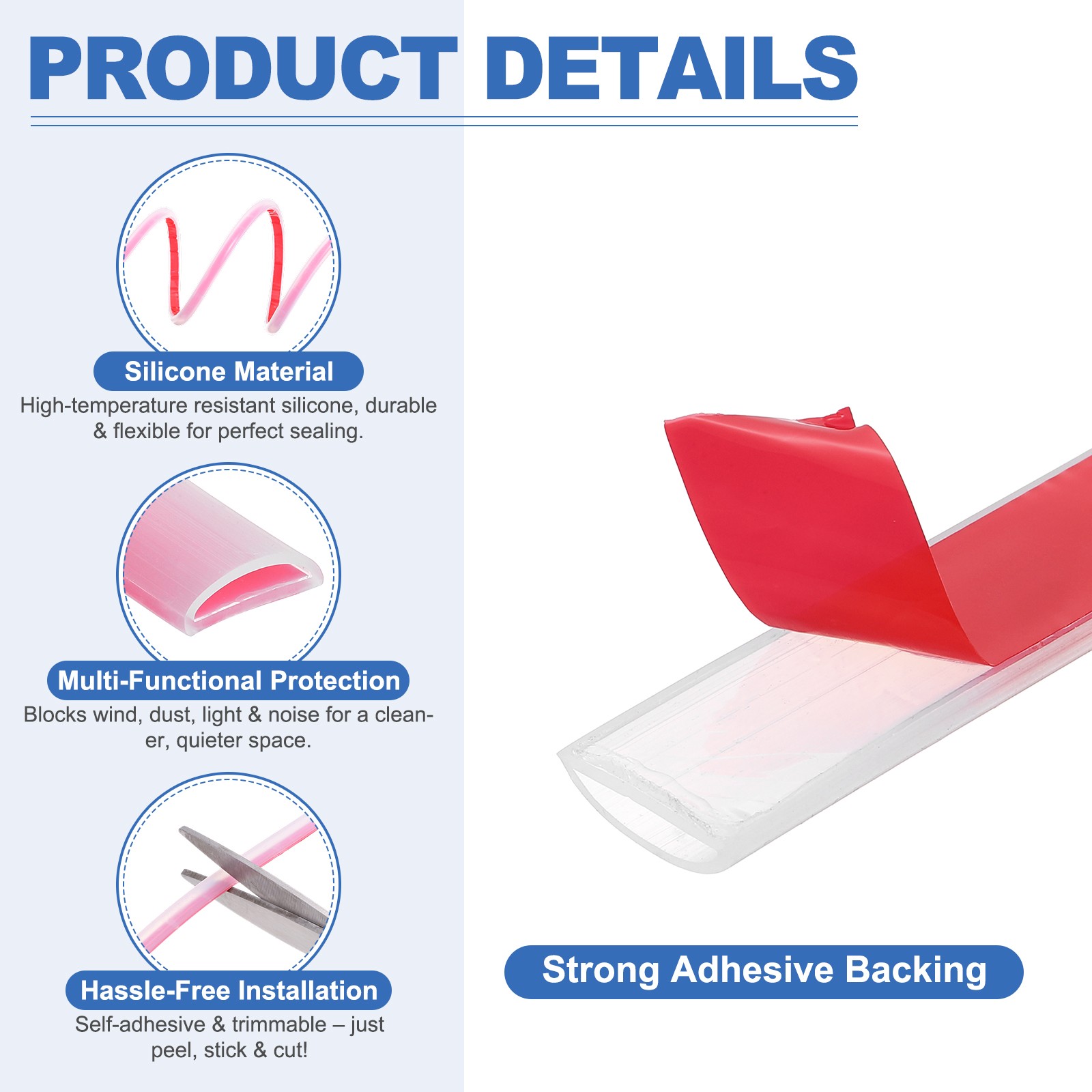 PRODUCT DETAILS

Silicone Material
High-temperature resistant silicone, durable & flexible for perfect sealing.

Multi-Functional Protection
Blocks wind, dust, light & noise for a cleaner, quieter space.

Hassle-Free Installation
Self-adhesive & trimmable – just peel, stick & cut!

Strong Adhesive Backing